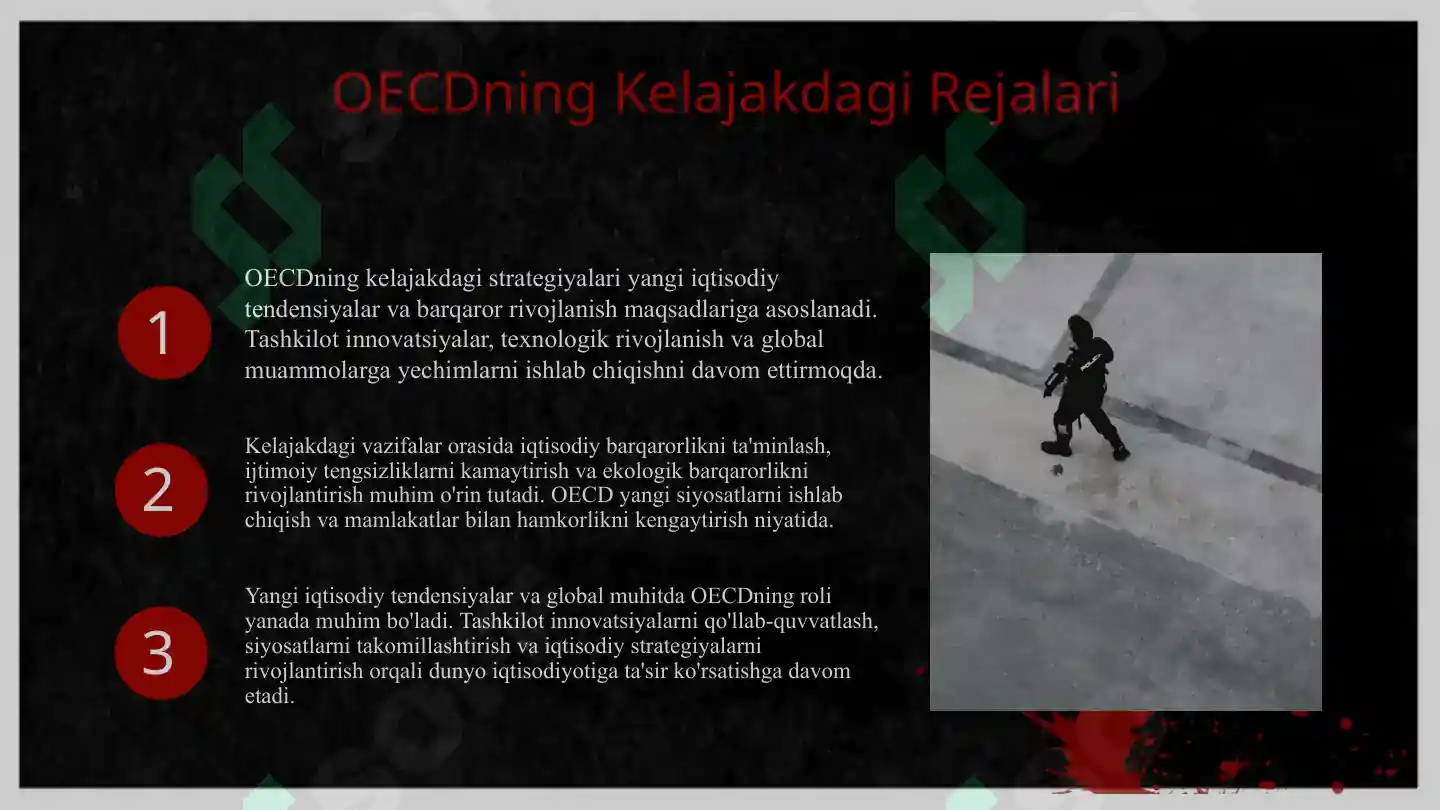 OECDning Kelajakdagi Rejalari

1

OECDning kelajakdagi strategiyalari yangi iqtisodiy tendensiyalar va barqaror rivojlanish maqsadlariga asoslanadi. Tashkilot innovatsiyalar, texnologik rivojlanish va global muammolarga yechimlarni ishlab chiqishni davom ettirmoqda.

2

Kelajakdagi vazifalar orasida iqtisodiy barqarorlikni ta'minlash, ijtimoiy tengsizliklarni kamaytirish va ekologik barqarorlikni rivojlantirish muhim o'rin tutadi. OECD yangi siyosatlarni ishlab chiqish va mamlakatlar bilan hamkorlikni kengaytirish niyatida.

3

Yangi iqtisodiy tendensiyalar va global muhitda OECDning roli yanada muhim bo'ladi. Tashkilot innovatsiyalarni qo'llab-quvvatlash, siyosatlarni takomillashtirish va iqtisodiy strategiyalarni rivojlantirish orqali dunyo iqtisodiyotiga ta'sir ko'rsatishga davom etadi.

POLICE